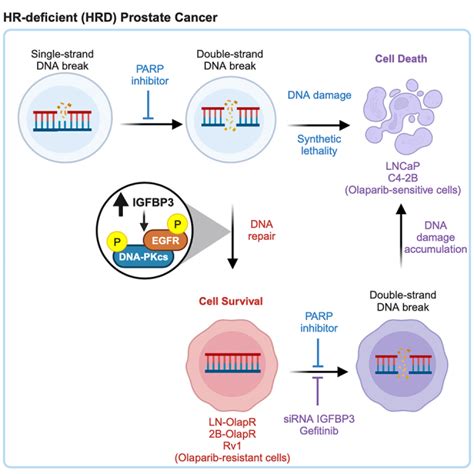 HR-deficient (HRD) Prostate Cancer

Single-strand DNA break

PARP inhibitor

Double-strand DNA break

DNA damage

Synthetic lethality

Cell Death

LNCaP
C4-2B
(Olaparib-sensitive cells)

IGFBP3

P

EGFR

P

DNA-PKcs

DNA repair

DNA damage accumulation

Cell Survival

PARP inhibitor

Double-strand DNA break

LN-OlapR
2B-OlapR
Rv1
(Olaparib-resistant cells)

siRNA IGFBP3
Gefitinib